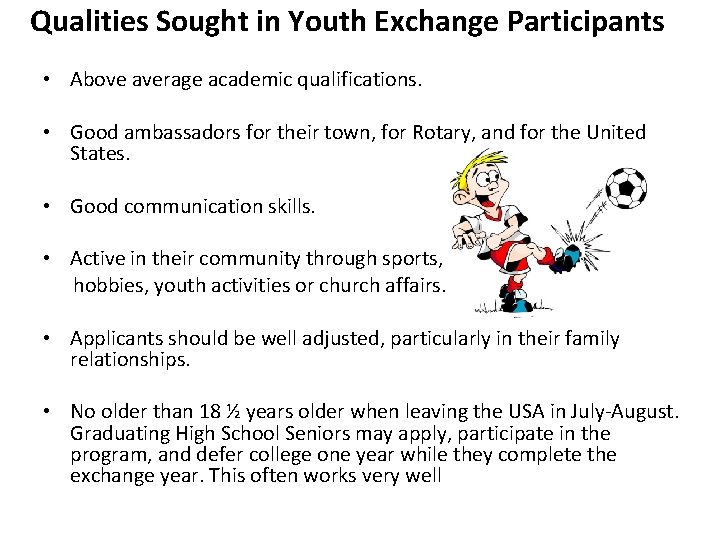 Qualities Sought in Youth Exchange Participants

• Above average academic qualifications.

• Good ambassadors for their town, for Rotary, and for the United States.

• Good communication skills.

• Active in their community through sports, hobbies, youth activities or church affairs.

• Applicants should be well adjusted, particularly in their family relationships.

• No older than 18 ½ years older when leaving the USA in July-August. Graduating High School Seniors may apply, participate in the program, and defer college one year while they complete the exchange year. This often works very well